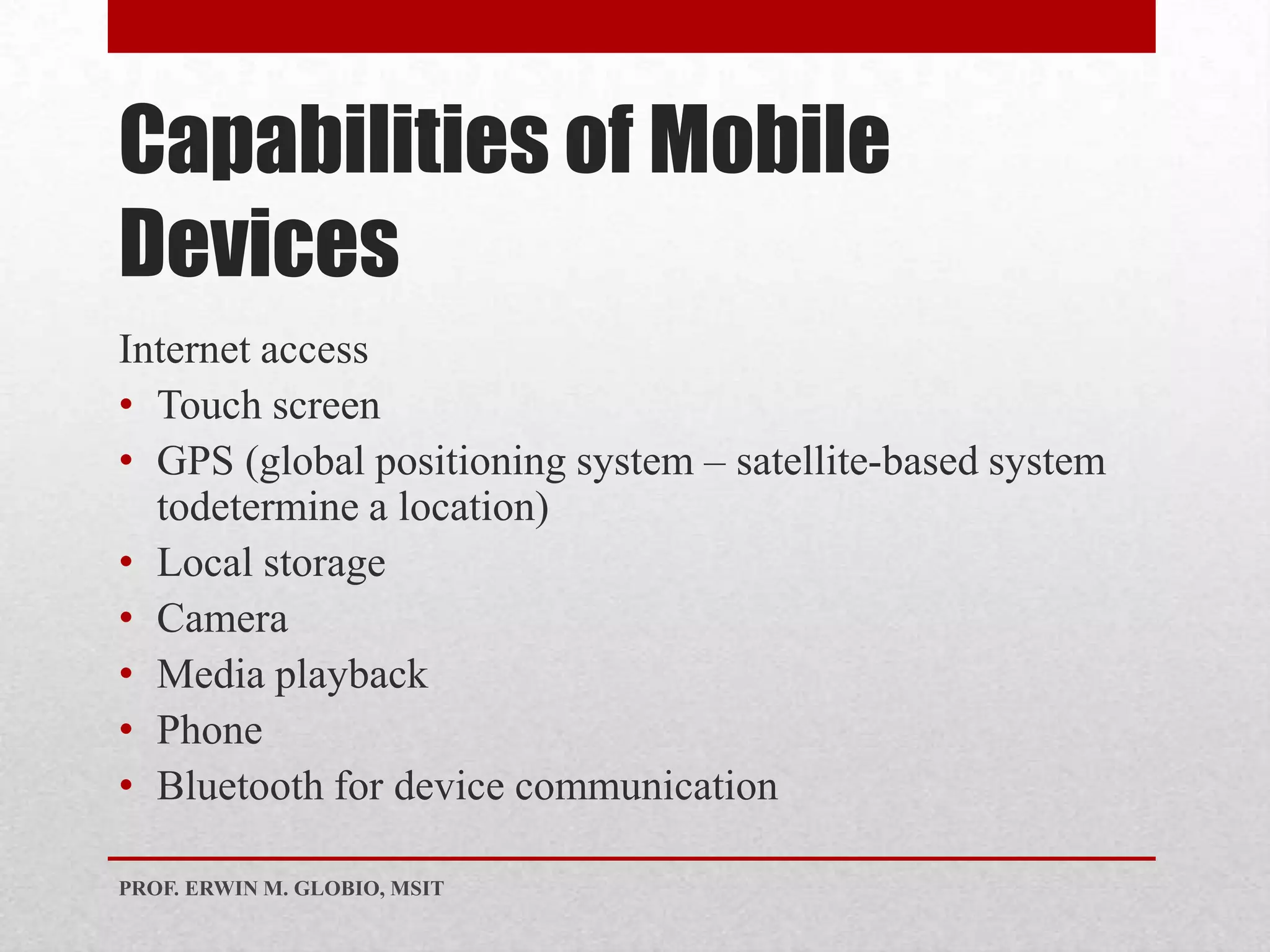 Capabilities of Mobile Devices

Internet access

• Touch screen
• GPS (global positioning system – satellite-based system todetermine a location)
• Local storage
• Camera
• Media playback
• Phone
• Bluetooth for device communication

PROF. ERWIN M. GLOBIO, MSIT